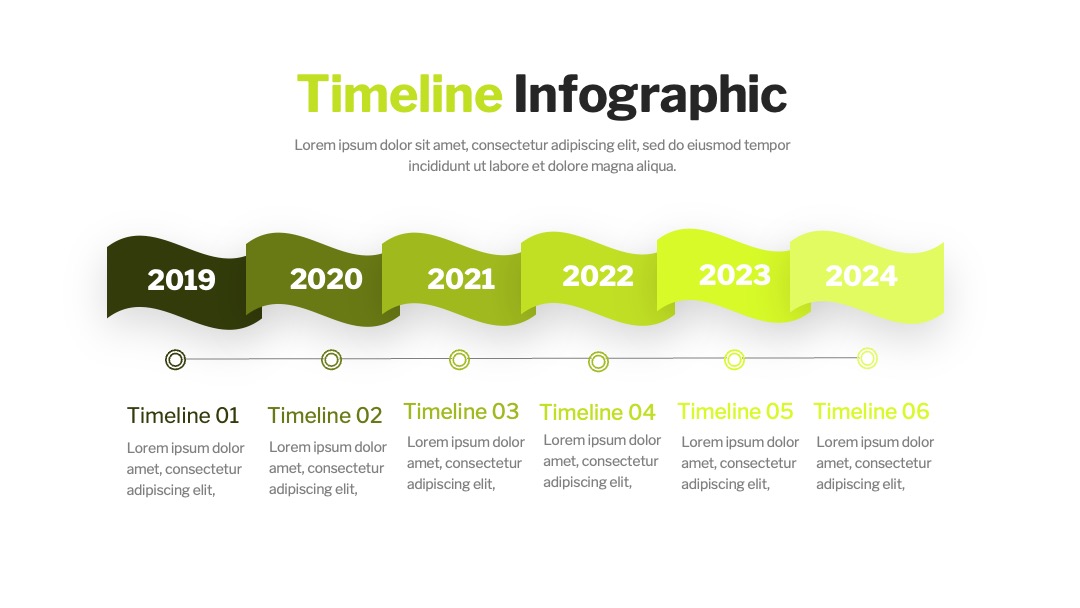 Timeline Infographic

Lorem ipsum dolor sit amet, consectetur adipiscing elit, sed do eiusmod tempor incididunt ut labore et dolore magna aliqua.

2019

2020

2021

2022

2023

2024

Timeline 01

Lorem ipsum dolor amet, consectetur adipiscing elit,

Timeline 02

Lorem ipsum dolor amet, consectetur adipiscing elit,

Timeline 03

Lorem ipsum dolor amet, consectetur adipiscing elit,

Timeline 04

Lorem ipsum dolor amet, consectetur adipiscing elit,

Timeline 05

Lorem ipsum dolor amet, consectetur adipiscing elit,

Timeline 06

Lorem ipsum dolor amet, consectetur adipiscing elit,